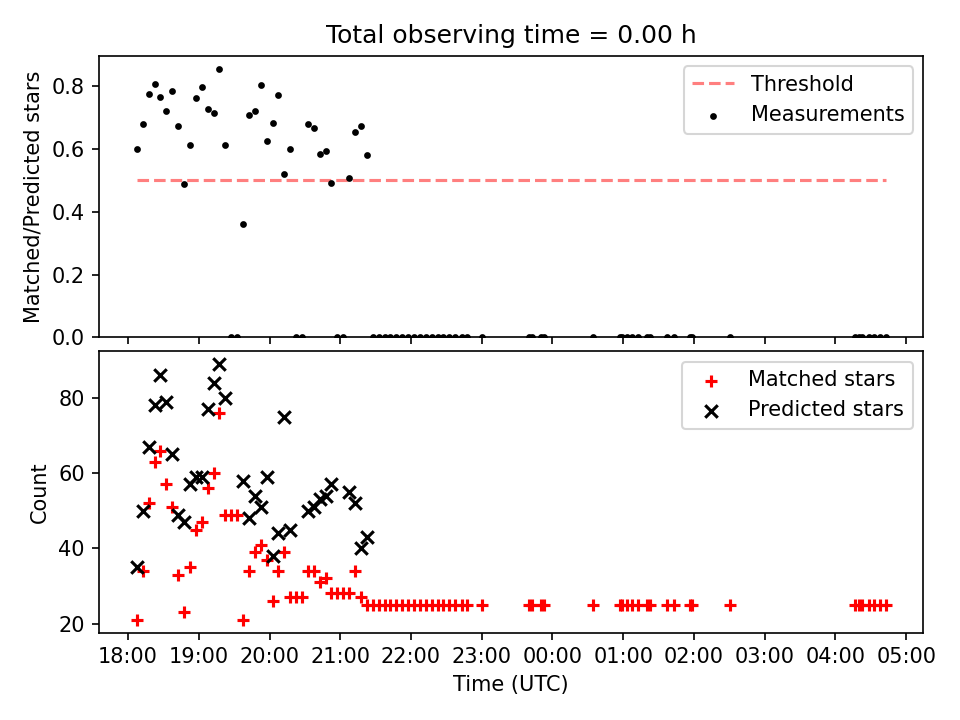 Total observing time = 0.00 h

Matched/Predicted stars

0.8
0.6
0.4
0.2
0.0

Threshold
Measurements

Count

80
60
40
20

Matched stars
Predicted stars

18:00 19:00 20:00 21:00 22:00 23:00 00:00 01:00 02:00 03:00 04:00 05:00

Time (UTC)